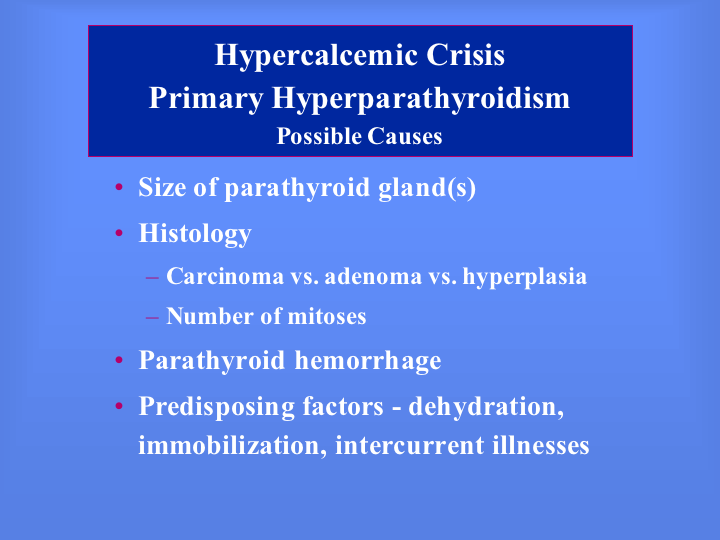 Hypercalcemic Crisis
Primary Hyperparathyroidism
Possible Causes

• Size of parathyroid gland(s)
• Histology
– Carcinoma vs. adenoma vs. hyperplasia
– Number of mitoses
• Parathyroid hemorrhage
• Predisposing factors - dehydration, immobilization, intercurrent illnesses